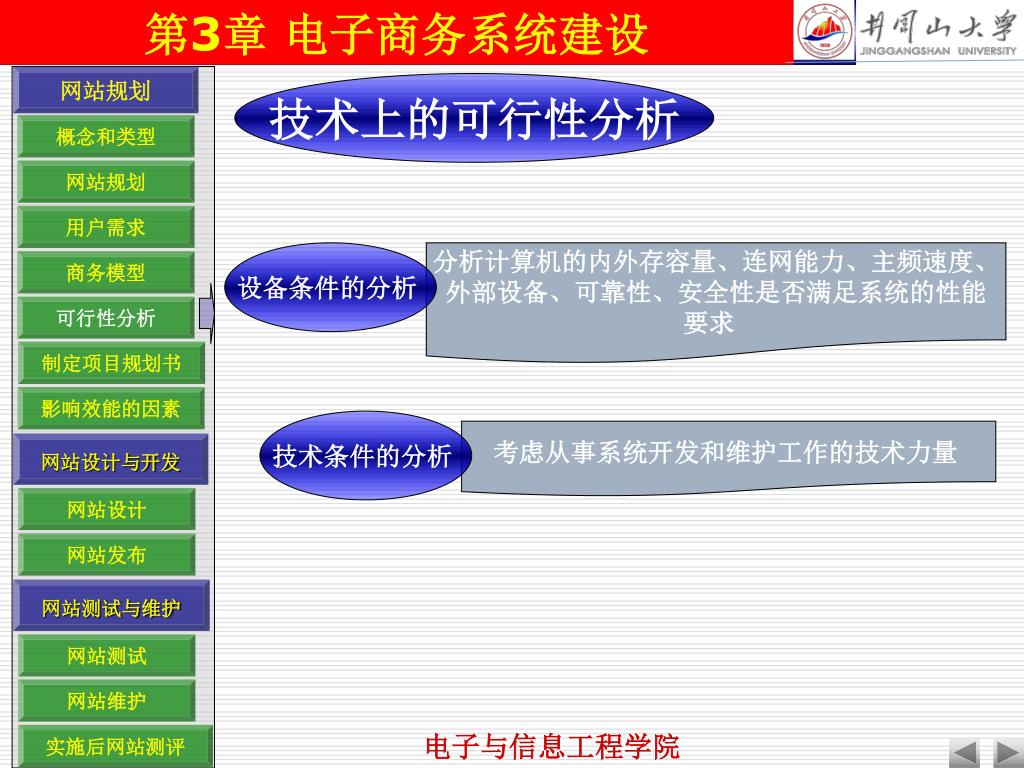 第3章 电子商务系统建设

井冈山大学
JINGGANGSHAN UNIVERSITY

网站规划
概念和类型
网站规划
用户需求
商务模型
可行性分析
制定项目规划书
影响效能的因素
网站设计与开发
网站设计
网站发布
网站测试与维护
网站测试
网站维护
实施后网站测评

技术上的可行性分析

设备条件的分析

分析计算机的内外存容量、连网能力、主频速度、外部设备、可靠性、安全性是否满足系统的性能要求

技术条件的分析

考虑从事系统开发和维护工作的技术力量

电子与信息工程学院